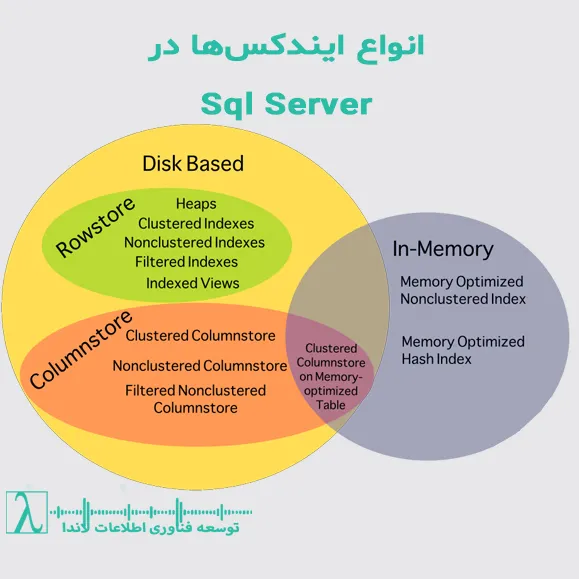 انواع ایندکس‌ها در

Sql Server

Disk Based

Rowstore

Heaps
Clustered Indexes
Nonclustered Indexes
Filtered Indexes
Indexed Views

Columnstore

Clustered Columnstore
Nonclustered Columnstore
Filtered Nonclustered Columnstore

Clustered Columnstore on Memory-optimized Table

In-Memory

Memory Optimized Nonclustered Index

Memory Optimized Hash Index

λ

توسعه فناوری اطلاعات لاندا